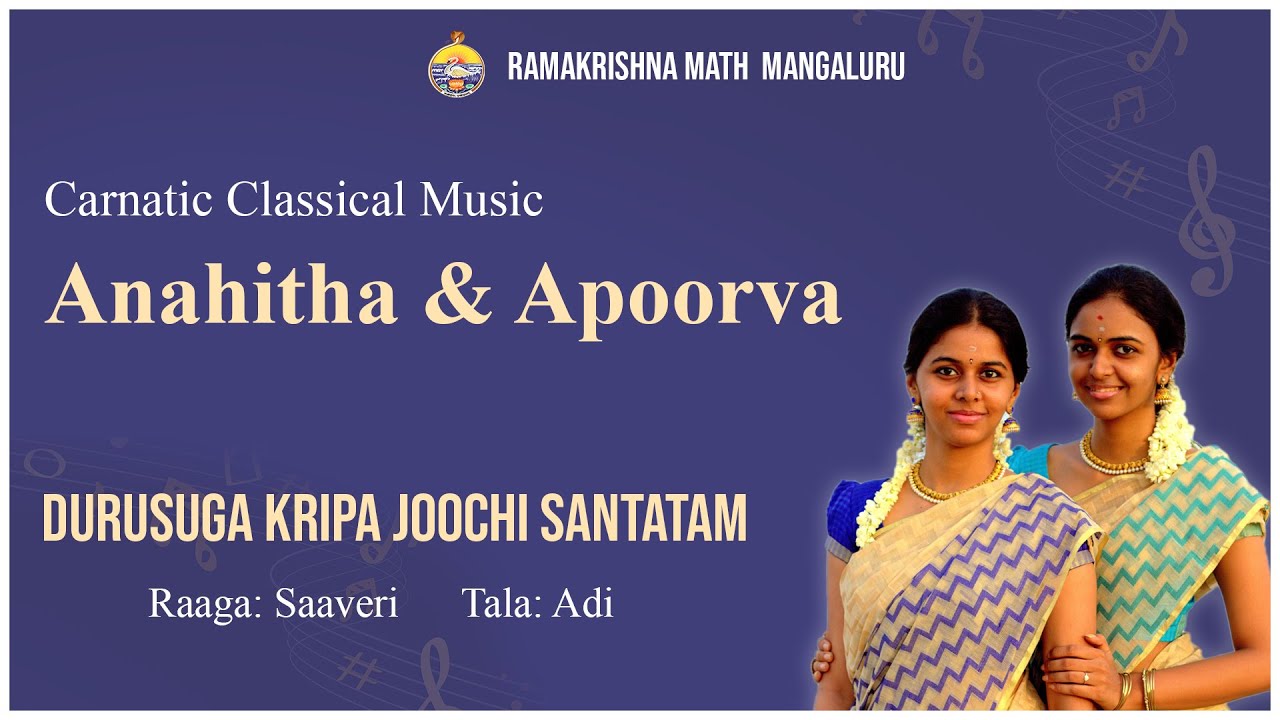 RAMAKRISHNA MATH MANGALURU

Carnatic Classical Music

Anahitha & Apoorva

DURUSUGA KRIPA JOOCHI SANTATAM

Raaga: Saaveri Tala: Adi